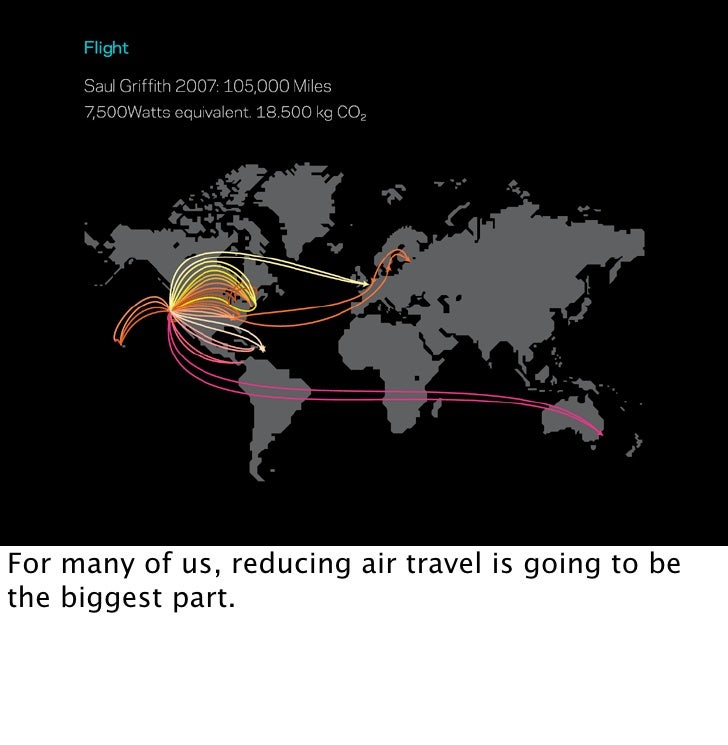 Flight

Saul Griffith 2007: 105,000 Miles
7,500Watts equivalent. 18.500 kg $CO_2$

For many of us, reducing air travel is going to be the biggest part.